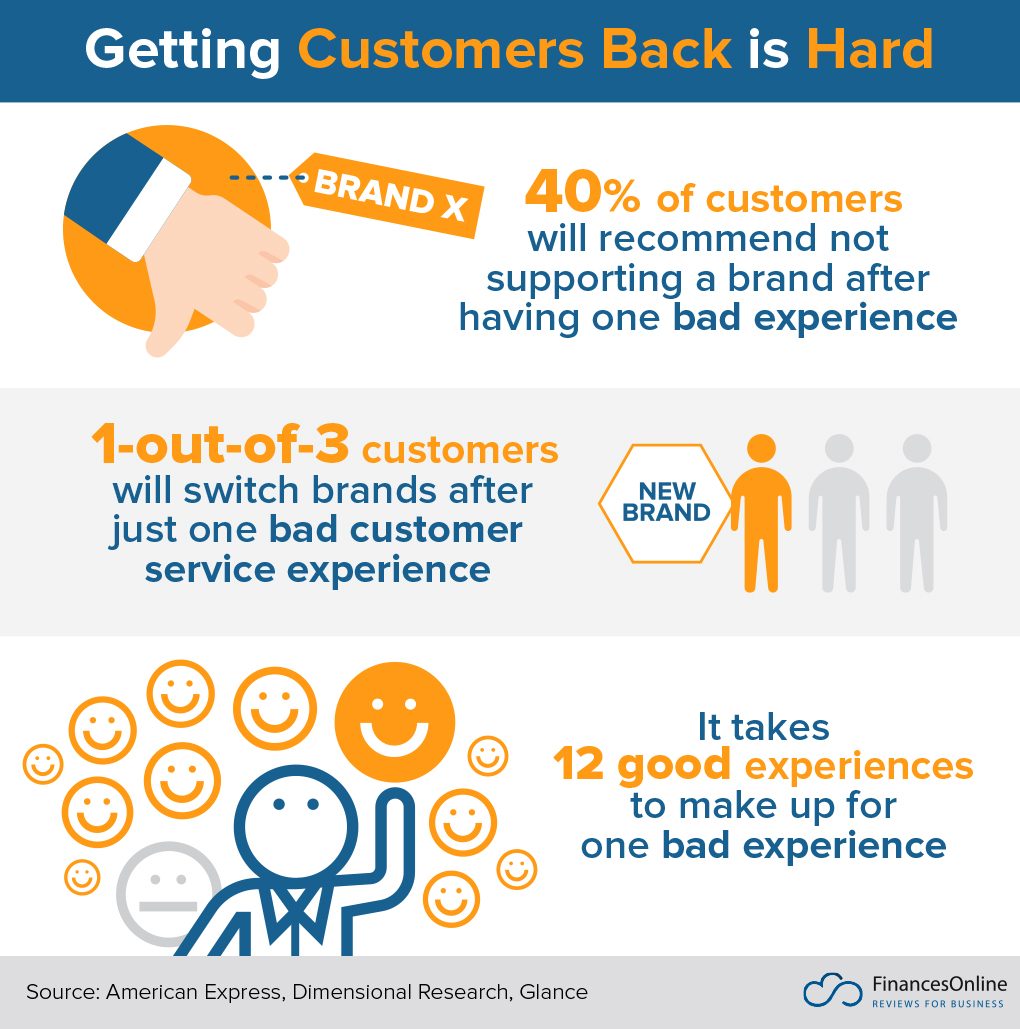 Getting Customers Back is Hard

BRAND X

40% of customers will recommend not supporting a brand after having one bad experience

1-out-of-3 customers will switch brands after just one bad customer service experience

NEW BRAND

It takes 12 good experiences to make up for one bad experience

Source: American Express, Dimensional Research, Glance

FinancesOnline
REVIEWS FOR BUSINESS